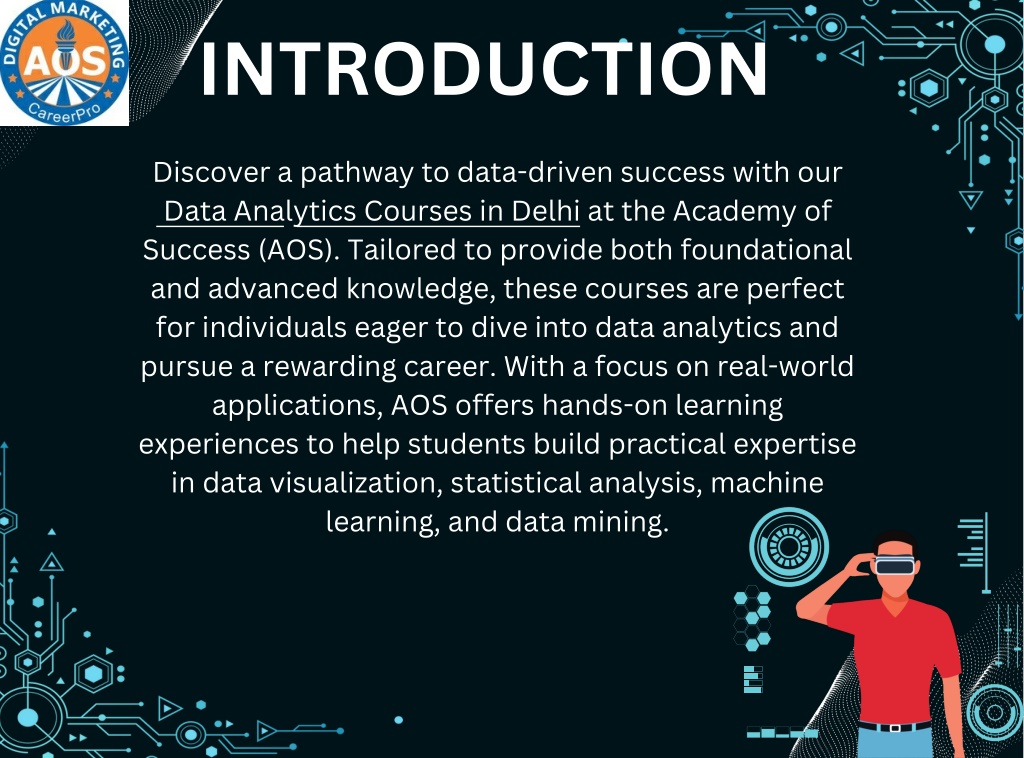 DIGITAL MARKETING
AOS
CareerPro

INTRODUCTION

Discover a pathway to data-driven success with our Data Analytics Courses in Delhi at the Academy of Success (AOS). Tailored to provide both foundational and advanced knowledge, these courses are perfect for individuals eager to dive into data analytics and pursue a rewarding career. With a focus on real-world applications, AOS offers hands-on learning experiences to help students build practical expertise in data visualization, statistical analysis, machine learning, and data mining.